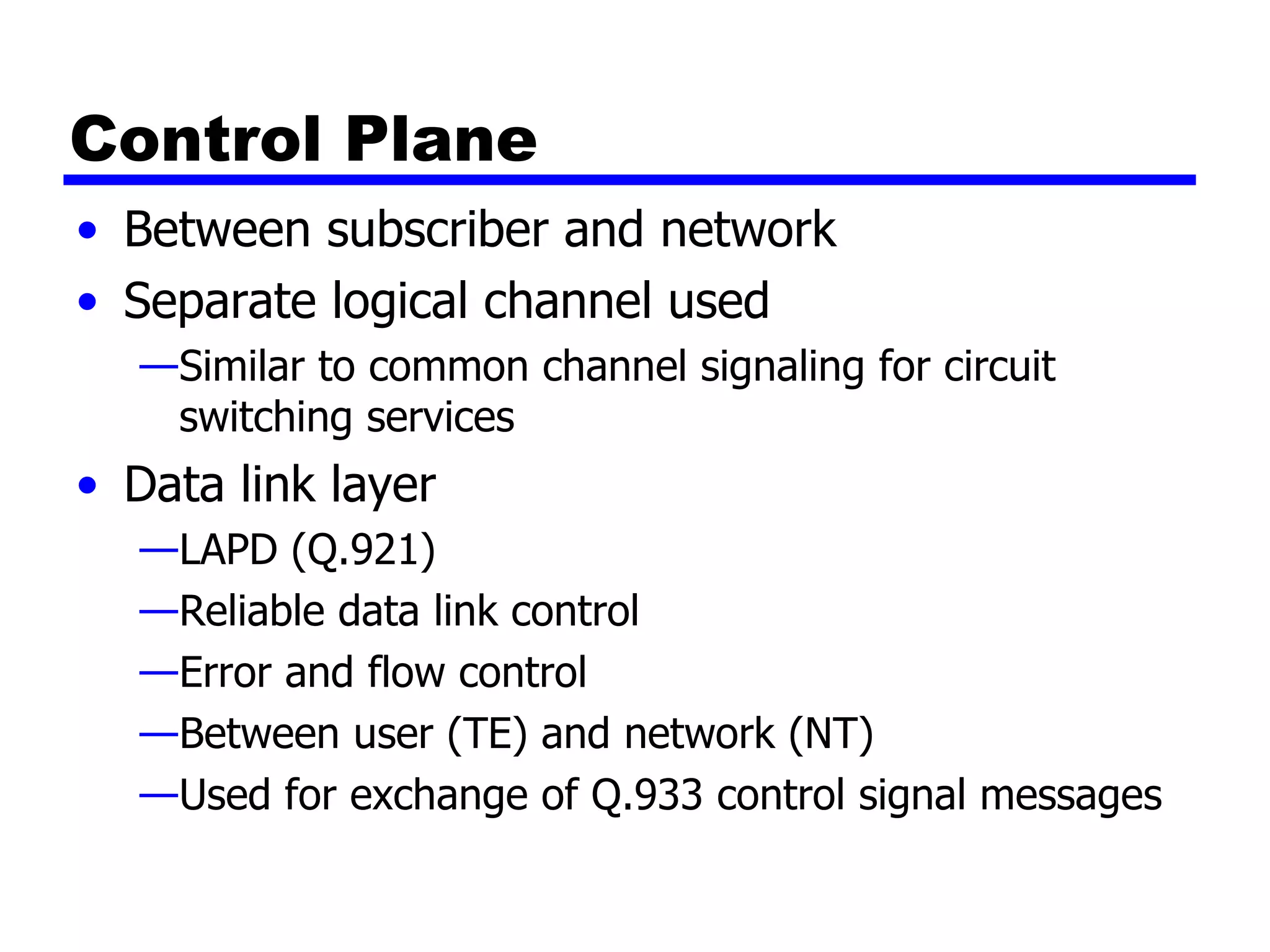 Control Plane

• Between subscriber and network
• Separate logical channel used
—Similar to common channel signaling for circuit switching services
• Data link layer
—LAPD (Q.921)
—Reliable data link control
—Error and flow control
—Between user (TE) and network (NT)
—Used for exchange of Q.933 control signal messages